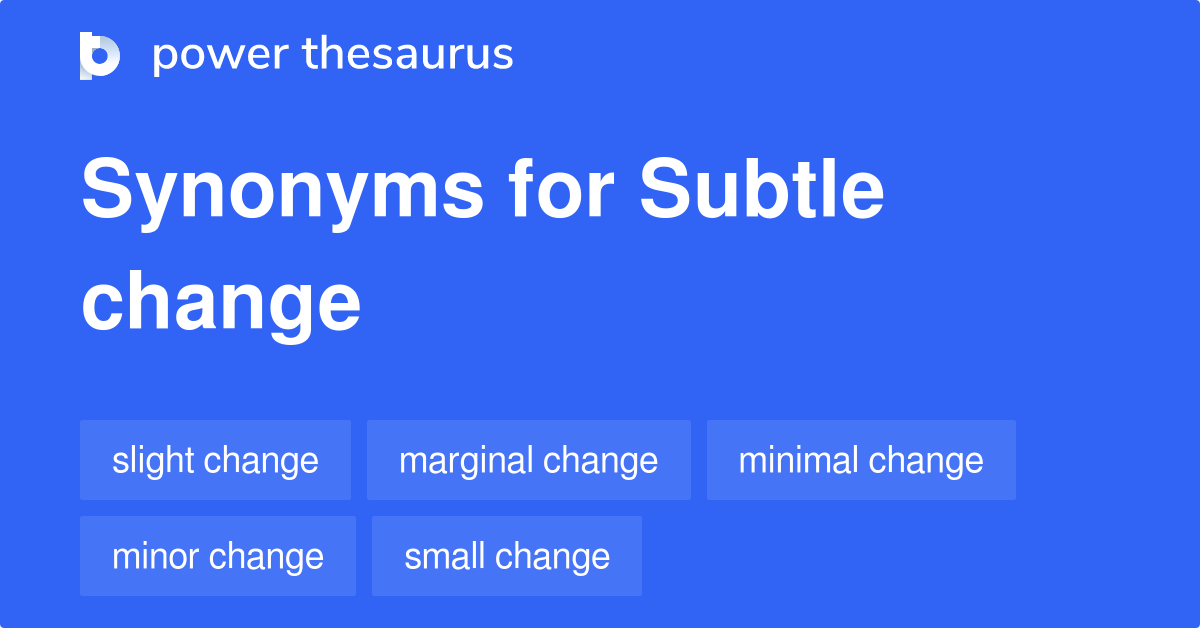 power thesaurus

Synonyms for Subtle change

slight change
marginal change
minimal change
minor change
small change